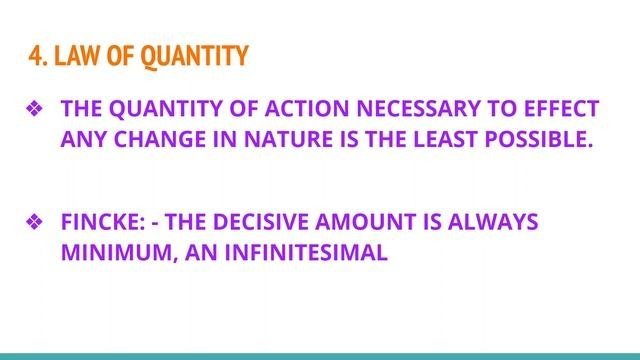 4. LAW OF QUANTITY

❖ THE QUANTITY OF ACTION NECESSARY TO EFFECT ANY CHANGE IN NATURE IS THE LEAST POSSIBLE.

❖ FINCKE: - THE DECISIVE AMOUNT IS ALWAYS MINIMUM, AN INFINITESIMAL